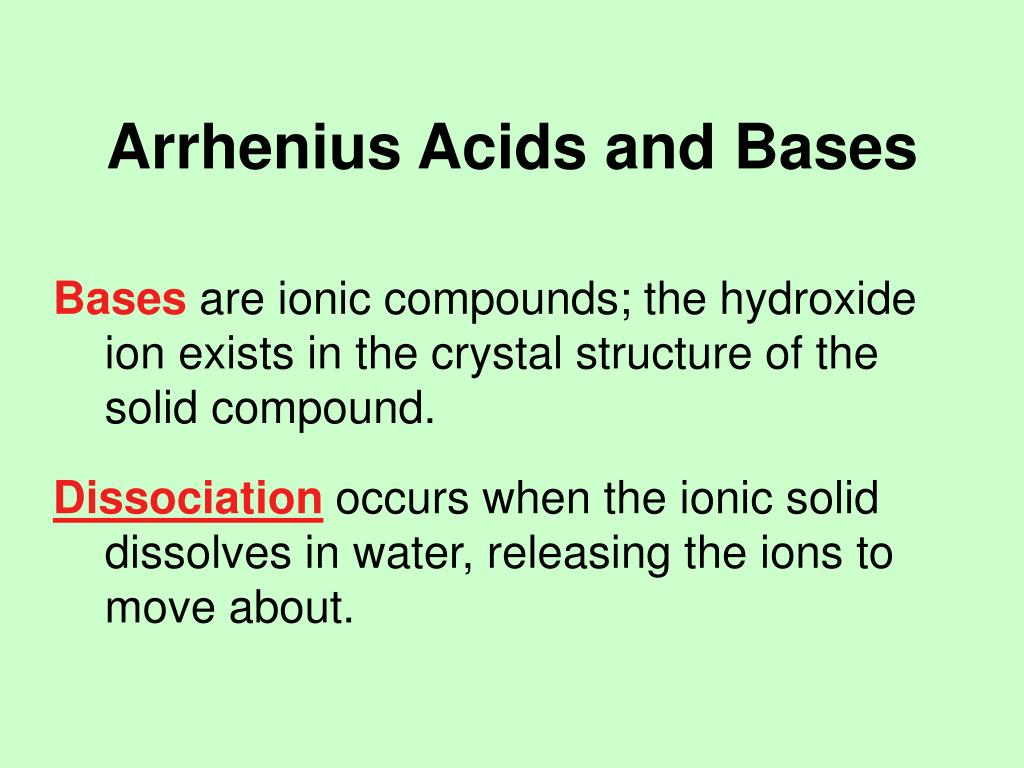 Arrhenius Acids and Bases

Bases are ionic compounds; the hydroxide ion exists in the crystal structure of the solid compound.

Dissociation occurs when the ionic solid dissolves in water, releasing the ions to move about.